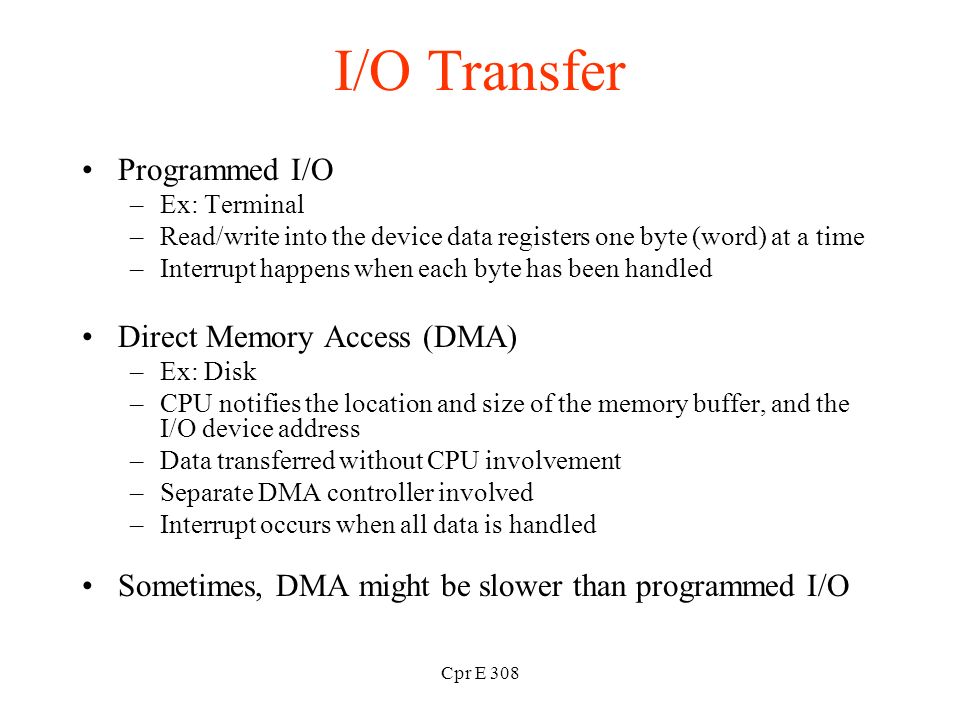 I/O Transfer

• Programmed I/O
– Ex: Terminal
– Read/write into the device data registers one byte (word) at a time
– Interrupt happens when each byte has been handled

• Direct Memory Access (DMA)
– Ex: Disk
– CPU notifies the location and size of the memory buffer, and the I/O device address
– Data transferred without CPU involvement
– Separate DMA controller involved
– Interrupt occurs when all data is handled

• Sometimes, DMA might be slower than programmed I/O

Cpr E 308